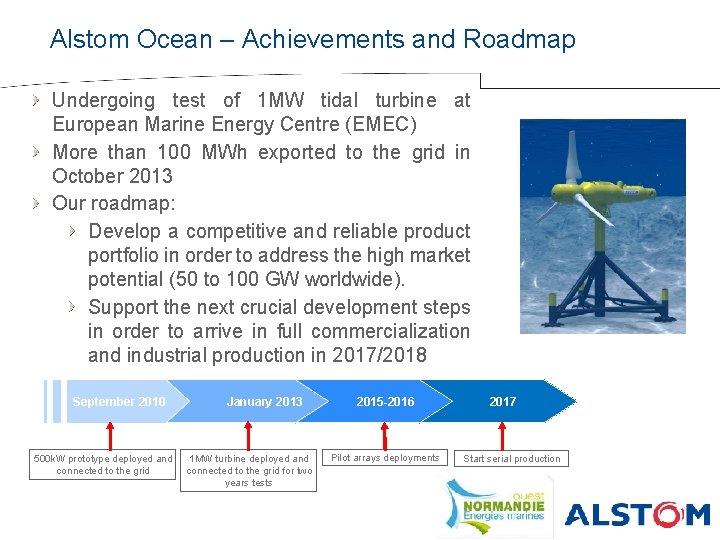 Alstom Ocean – Achievements and Roadmap

Undergoing test of 1MW tidal turbine at European Marine Energy Centre (EMEC)

More than 100 MWh exported to the grid in October 2013

Our roadmap:

Develop a competitive and reliable product portfolio in order to address the high market potential (50 to 100 GW worldwide).

Support the next crucial development steps in order to arrive in full commercialization and industrial production in 2017/2018

September 2010

January 2013

2015-2016

2017

500kW prototype deployed and connected to the grid

1MW turbine deployed and connected to the grid for two years tests

Pilot arrays deployments

Start serial production

ouest NORMANDIE Energies marines

ALSTOM